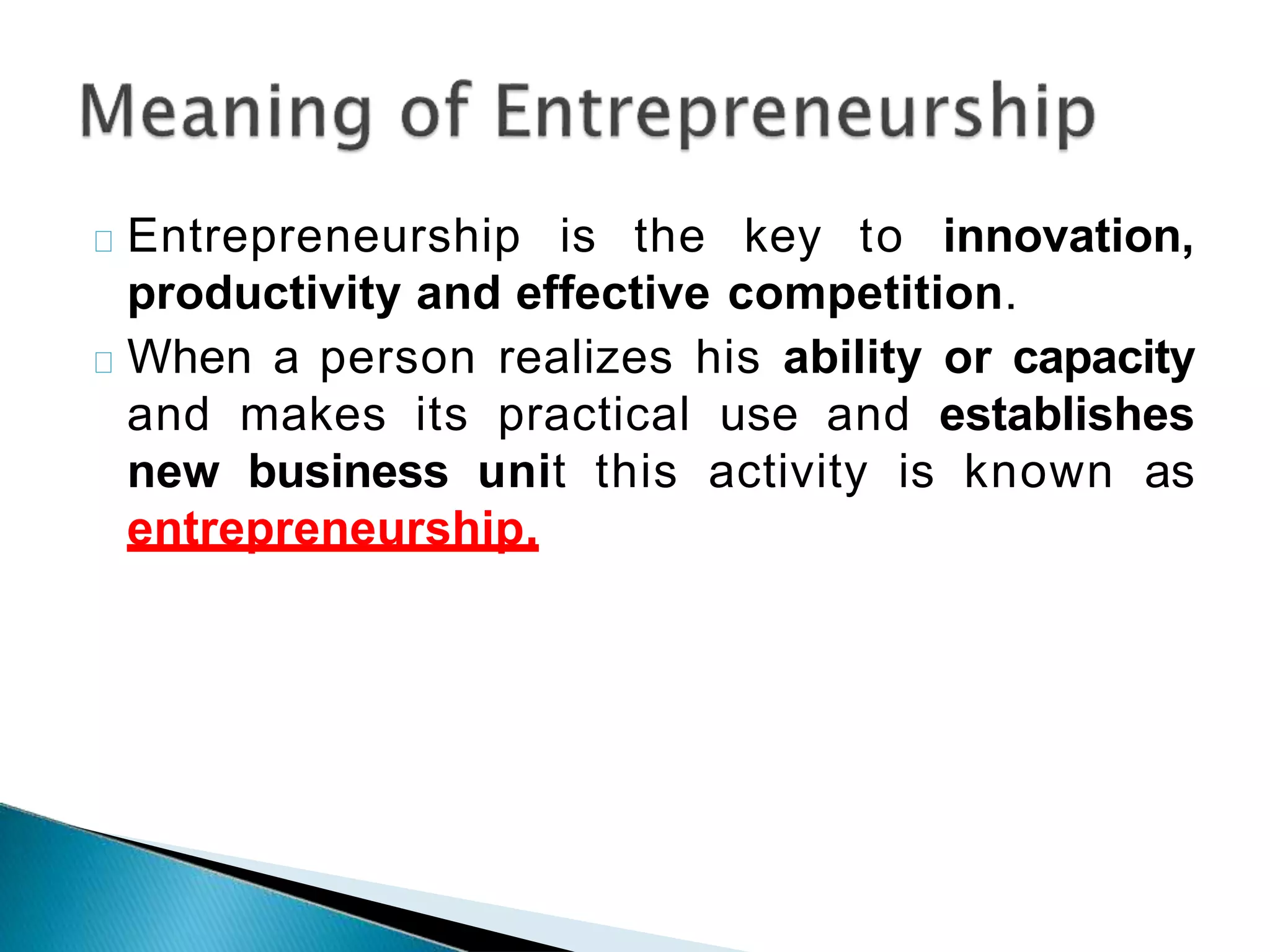 Meaning of Entrepreneurship

Entrepreneurship is the key to innovation, productivity and effective competition.

When a person realizes his ability or capacity and makes its practical use and establishes new business unit this activity is known as entrepreneurship.